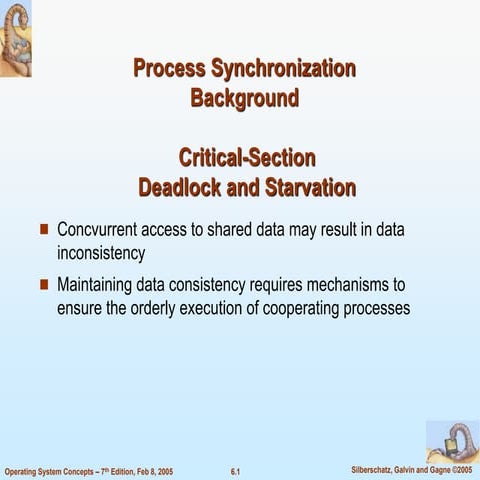 Process Synchronization
Background

Critical-Section
Deadlock and Starvation

Concvurrent access to shared data may result in data inconsistency

Maintaining data consistency requires mechanisms to ensure the orderly execution of cooperating processes

Operating System Concepts – 7th Edition, Feb 8, 2005
6.1
Silberschatz, Galvin and Gagne ©2005